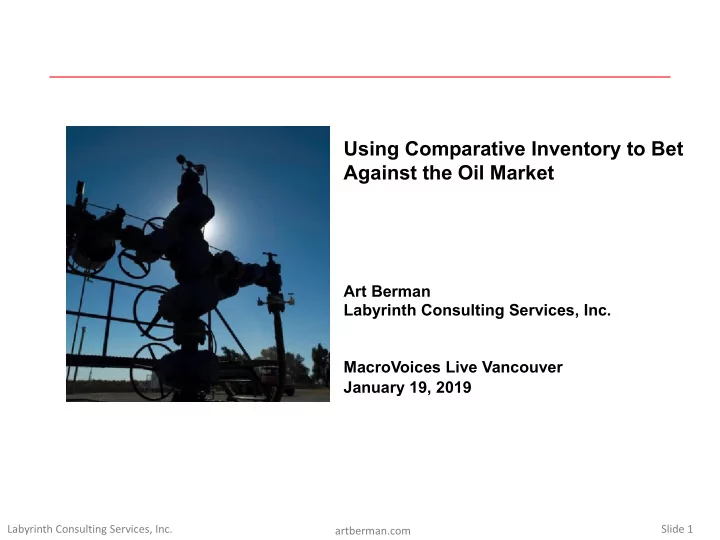 Using Comparative Inventory to Bet Against the Oil Market

Art Berman
Labyrinth Consulting Services, Inc.

MacroVoices Live Vancouver
January 19, 2019

Labyrinth Consulting Services, Inc.

artberman.com

Slide 1